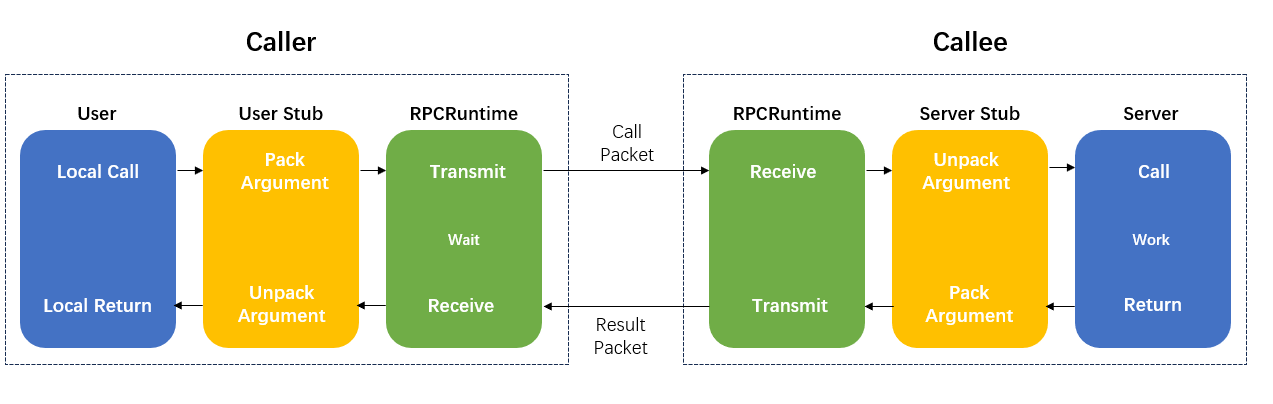 Caller

User

Local Call

Local Return

User Stub

Pack Argument

Unpack Argument

RPCRuntime

Transmit

Wait

Receive

Call Packet

Result Packet

Callee

RPCRuntime

Receive

Transmit

Server Stub

Unpack Argument

Pack Argument

Server

Call

Work

Return